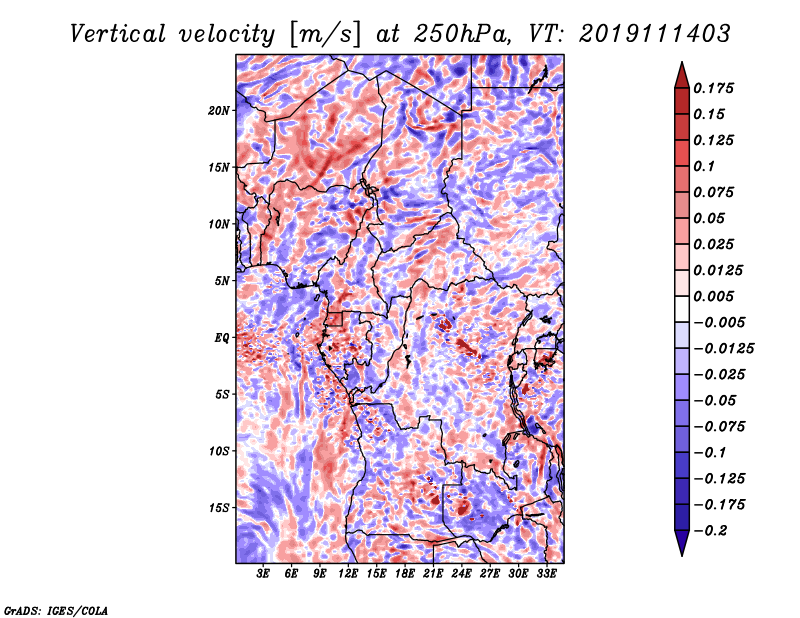 Vertical velocity [m/s] at 250hPa, VT: 2019111403

20N
15N
10N
5N
EQ
5S
10S
15S

3E 6E 9E 12E 15E 18E 21E 24E 27E 30E 33E

0.175
0.15
0.125
0.1
0.075
0.05
0.025
0.0125
0.005
−0.005
−0.0125
−0.025
−0.05
−0.075
−0.1
−0.125
−0.175
−0.2

GrADS: IGES/COLA